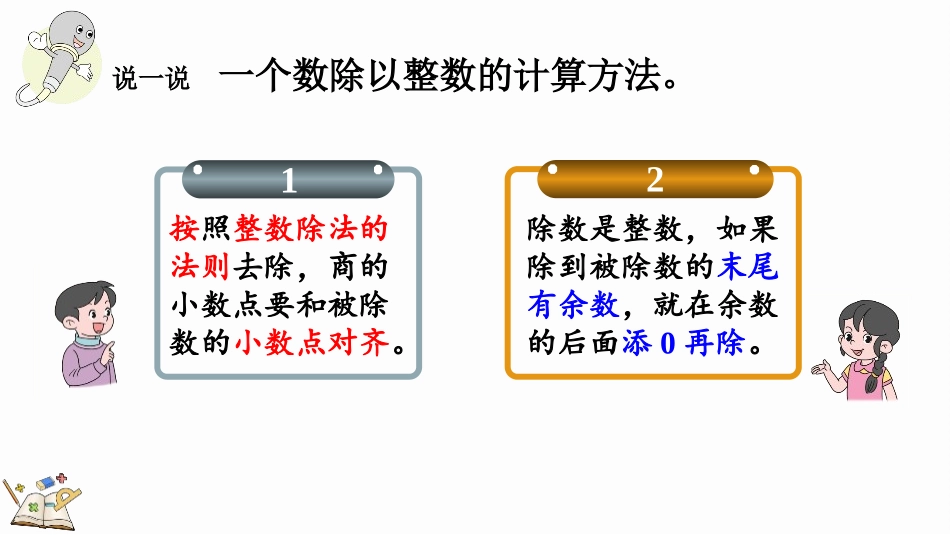 说一说　一个数除以整数的计算方法。

1

按照整数除法的法则去除，商的小数点要和被除数的小数点对齐。

2

除数是整数，如果除到被除数的末尾有余数，就在余数的后面添 0 再除。